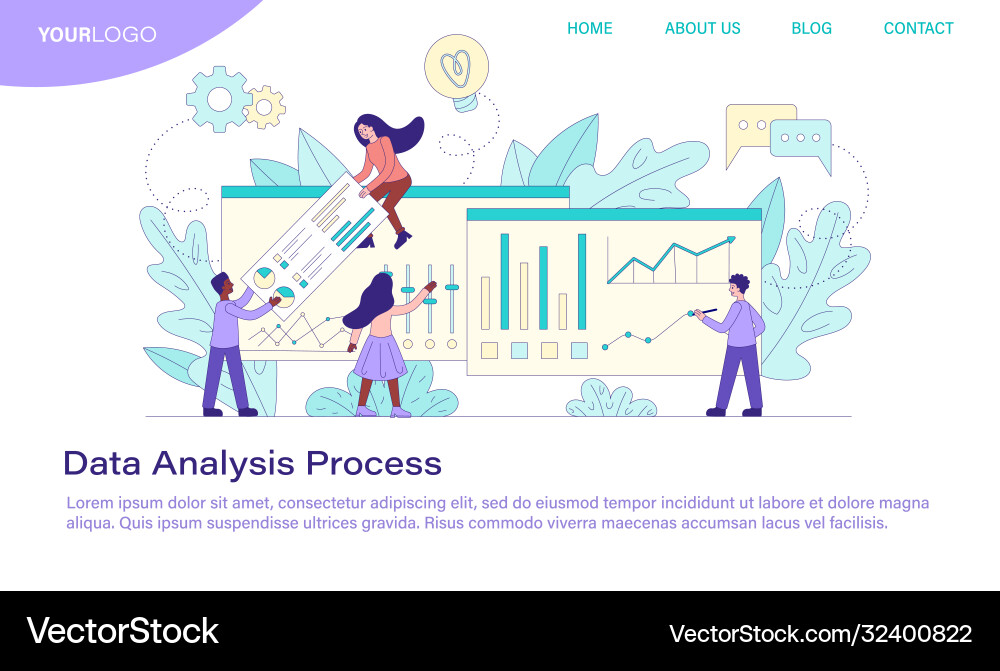 YOURLOGO

HOME ABOUT US BLOG CONTACT

Data Analysis Process

Lorem ipsum dolor sit amet, consectetur adipiscing elit, sed do eiusmod tempor incididunt ut labore et dolore magna aliqua. Quis ipsum suspendisse ultrices gravida. Risus commodo viverra maecenas accumsan lacus vel facilisis.

VectorStock

VectorStock.com/32400822